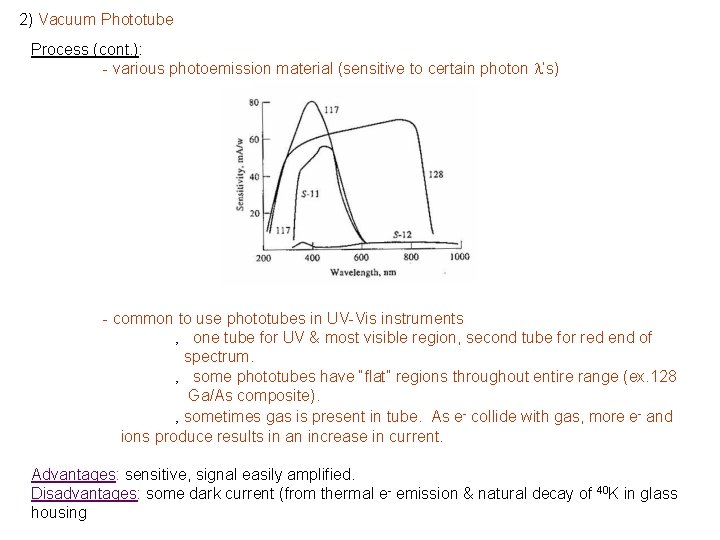 2) Vacuum Phototube

Process (cont.):

- various photoemission material (sensitive to certain photon $\lambda$'s)

80
60
40
20
Sensitivity, mA/w
117
128
S-11
117
S-12
200
400
600
800
1000
Wavelength, nm

- common to use phototubes in UV-Vis instruments

, one tube for UV & most visible region, second tube for red end of spectrum.

, some phototubes have "flat" regions throughout entire range (ex.128 Ga/As composite).

, sometimes gas is present in tube. As $e^-$ collide with gas, more $e^-$ and ions produce results in an increase in current.

Advantages: sensitive, signal easily amplified.
Disadvantages: some dark current (from thermal $e^-$ emission & natural decay of $^{40}K$ in glass housing